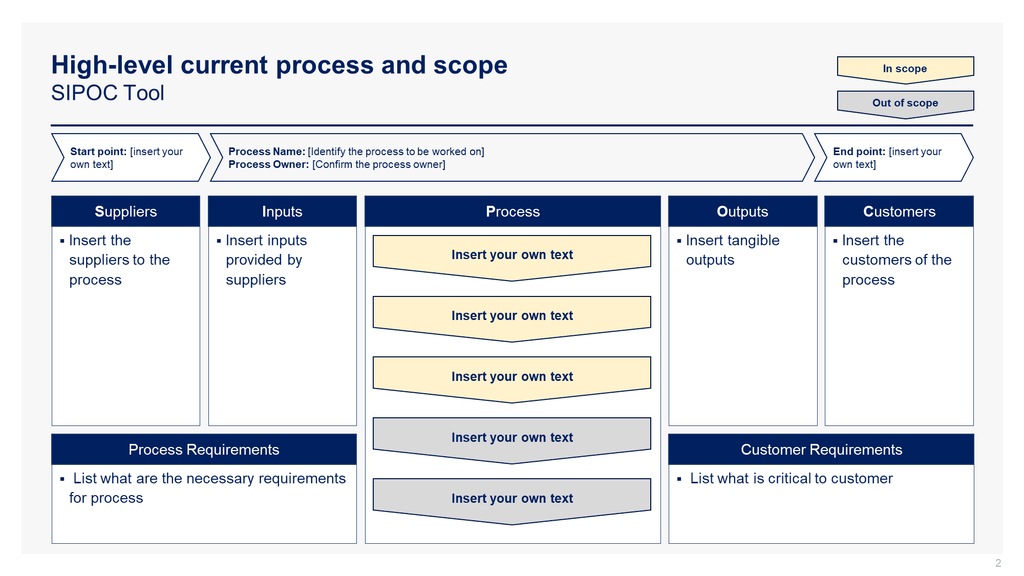 High-level current process and scope
SIPOC Tool

In scope

Out of scope

Start point: [insert your own text]

Process Name: [Identify the process to be worked on]
Process Owner: [Confirm the process owner]

End point: [insert your own text]

Suppliers

▪ Insert the suppliers to the process

Inputs

▪ Insert inputs provided by suppliers

Process

Insert your own text

Insert your own text

Insert your own text

Insert your own text

Insert your own text

Outputs

▪ Insert tangible outputs

Customers

▪ Insert the customers of the process

Process Requirements

▪ List what are the necessary requirements for process

Customer Requirements

▪ List what is critical to customer

2